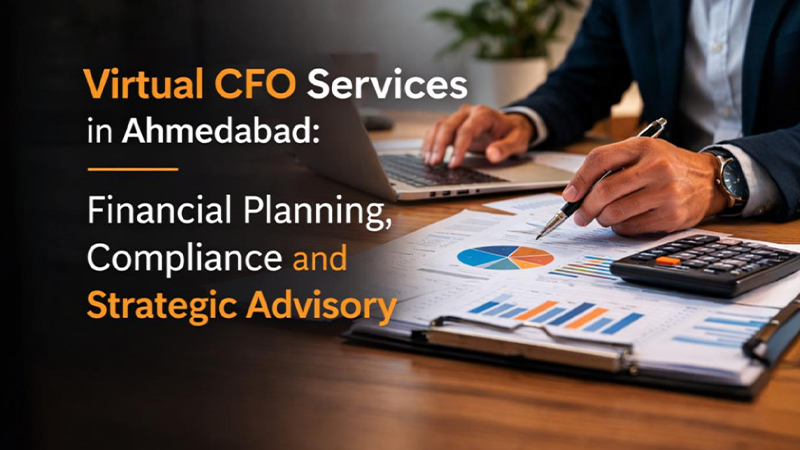 Virtual CFO Services in Ahmedabad:

Financial Planning, Compliance and Strategic Advisory